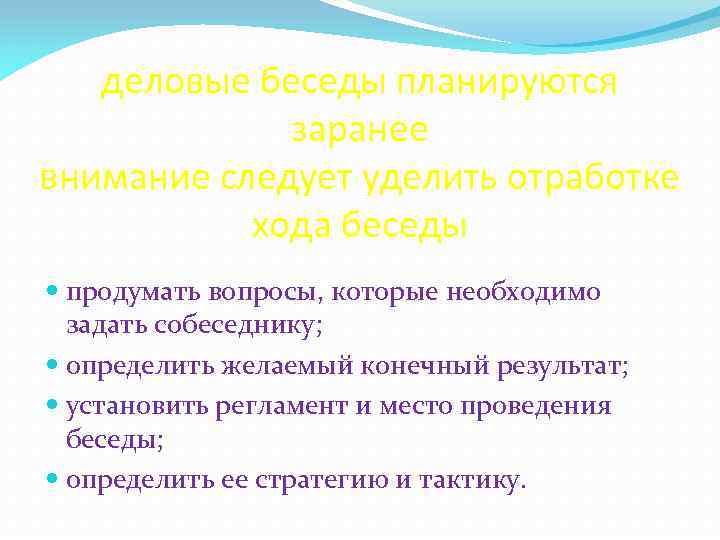 деловые беседы планируются заранее
внимание следует уделить отработке хода беседы

- продумать вопросы, которые необходимо задать собеседнику;
- определить желаемый конечный результат;
- установить регламент и место проведения беседы;
- определить ее стратегию и тактику.